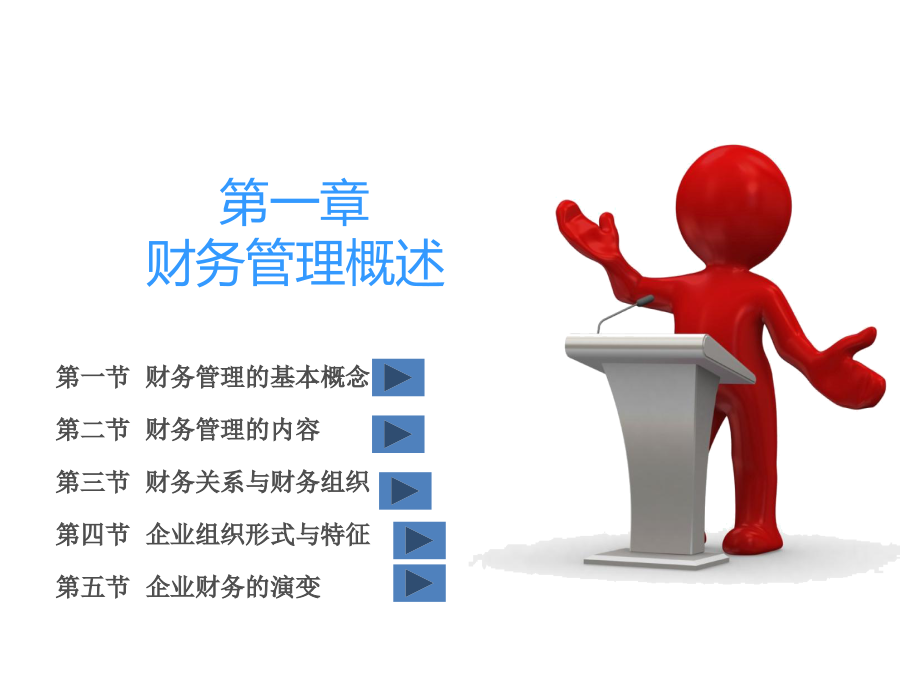 第一章
财务管理概述

第一节 财务管理的基本概念

第二节 财务管理的内容

第三节 财务关系与财务组织

第四节 企业组织形式与特征

第五节 企业财务的演变